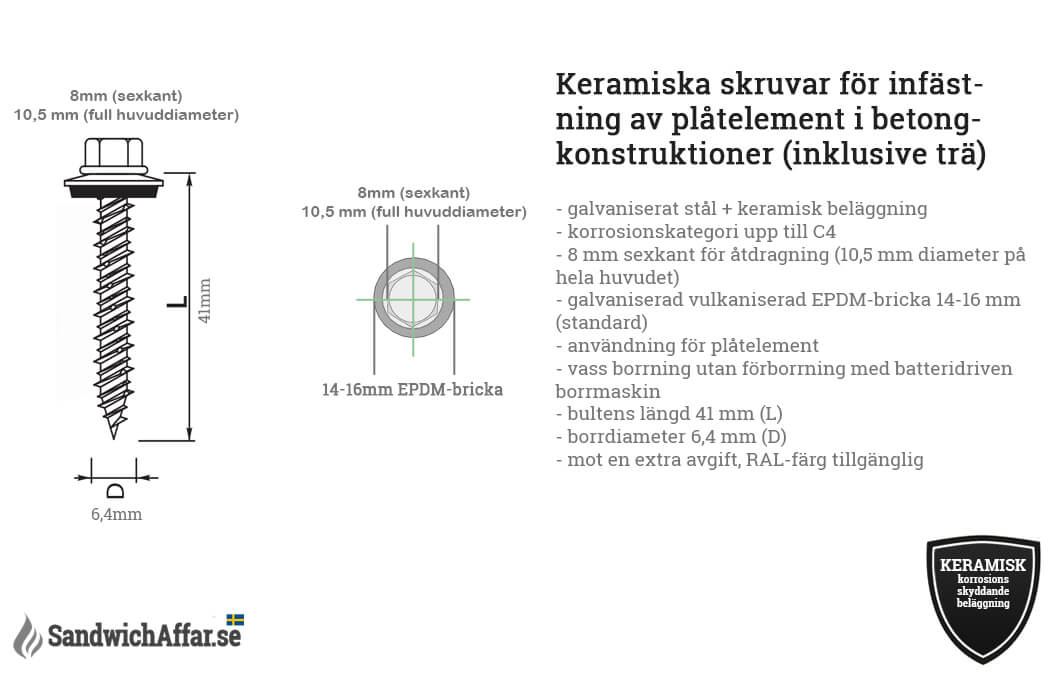 8mm (sexkant)
10,5 mm (full huvuddiameter)

L

41mm

D

6,4mm

8mm (sexkant)
10,5 mm (full huvuddiameter)

14-16mm EPDM-bricka

Keramiska skruvar för infästning av plåtelement i betongkonstruktioner (inklusive trä)

- galvaniserat stål + keramisk beläggning
- korrosionskategori upp till C4
- 8 mm sexkant för åtdragning (10,5 mm diameter på hela huvudet)
- galvaniserad vulkaniserad EPDM-bricka 14-16 mm (standard)
- användning för plåtelement
- vass borrning utan förborrning med batteridriven borrmaskin
- bultens längd 41 mm (L)
- borrdiameter 6,4 mm (D)
- mot en extra avgift, RAL-färg tillgänglig

SandwichAffar.se

KERAMISK
korrosions
skyddande
beläggning